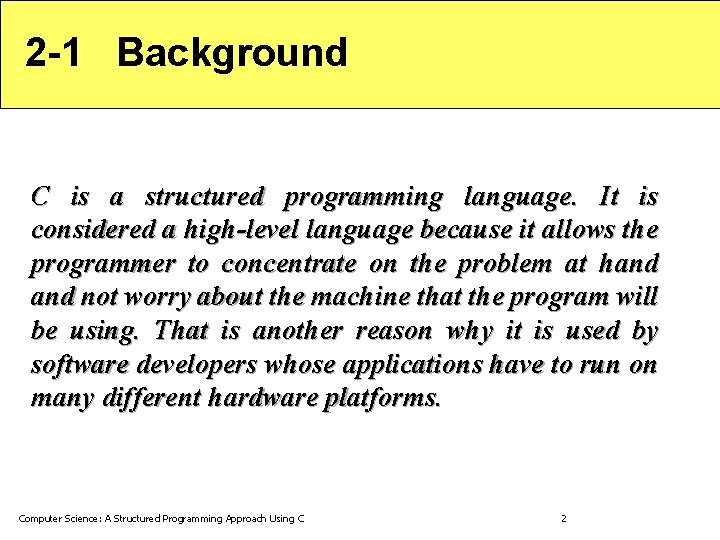 2-1 Background

C is a structured programming language. It is considered a high-level language because it allows the programmer to concentrate on the problem at hand and not worry about the machine that the program will be using. That is another reason why it is used by software developers whose applications have to run on many different hardware platforms.

Computer Science: A Structured Programming Approach Using C

2